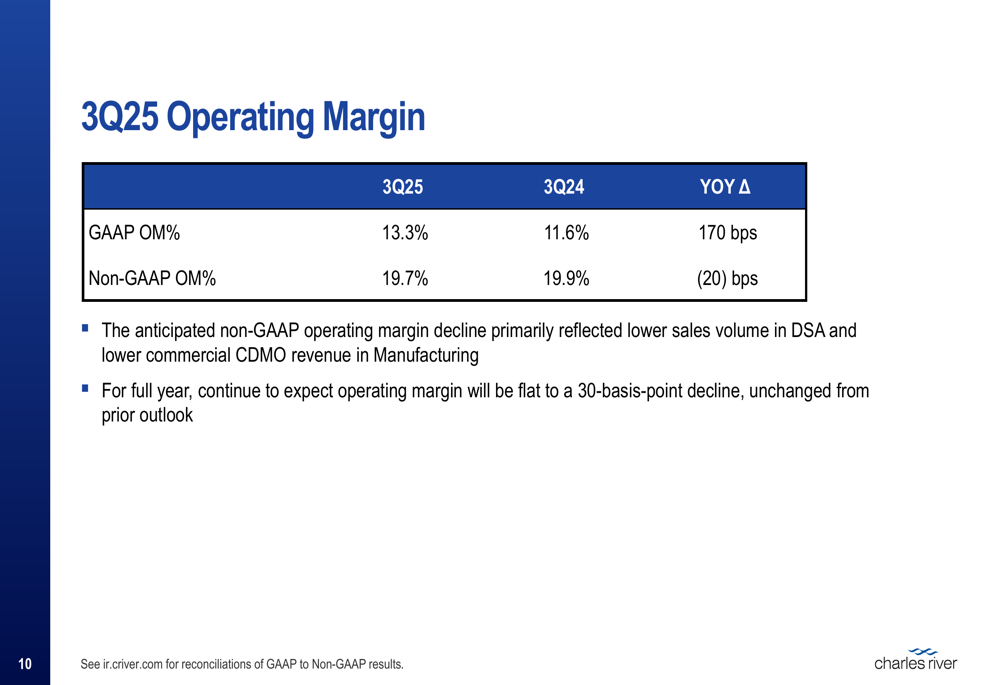 3Q25 Operating Margin

| | 3Q25 | 3Q24 | YOY Δ |
|---|---|---|---|
| GAAP OM% | 13.3% | 11.6% | 170 bps |
| Non-GAAP OM% | 19.7% | 19.9% | (20) bps |

▪ The anticipated non-GAAP operating margin decline primarily reflected lower sales volume in DSA and lower commercial CDMO revenue in Manufacturing

▪ For full year, continue to expect operating margin will be flat to a 30-basis-point decline, unchanged from prior outlook

10

See ir.criver.com for reconciliations of GAAP to Non-GAAP results.

charles river